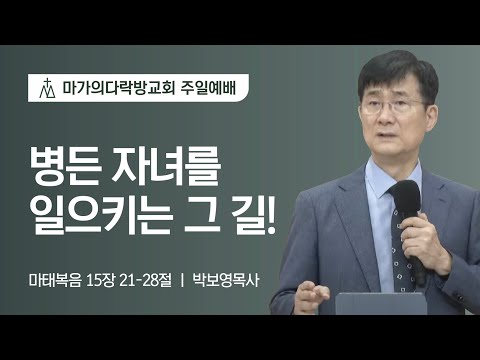 마가의다락방교회 주일예배

병든 자녀를 일으키는 그 길!

마태복음 15장 21-28절 | 박보영목사